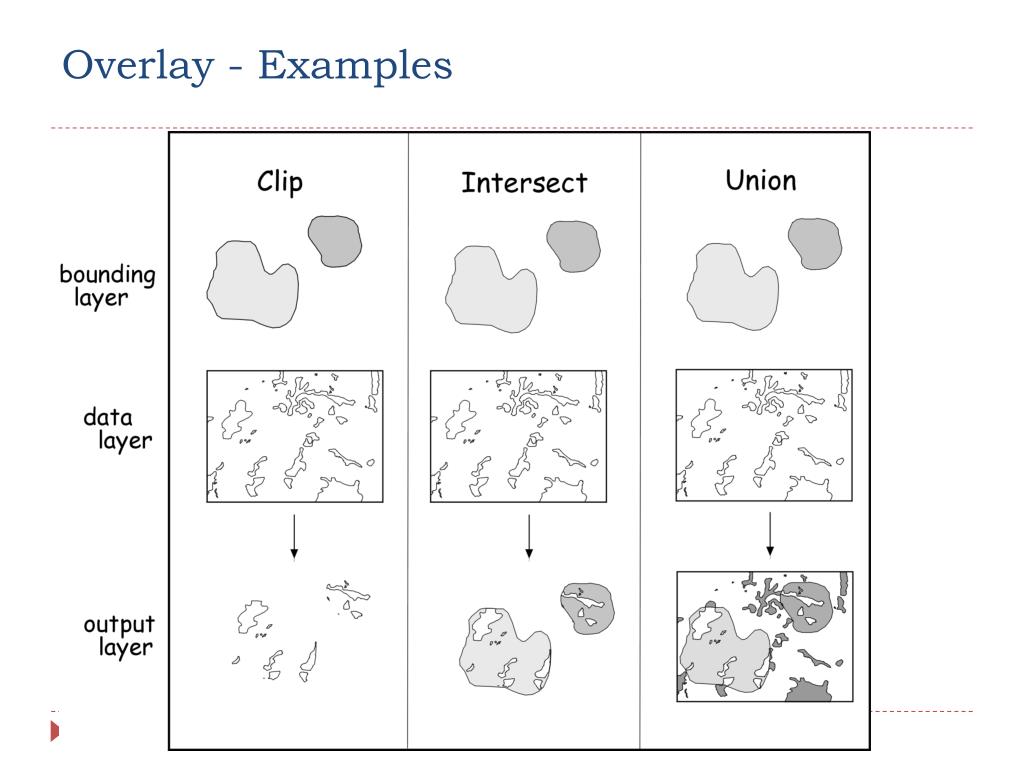 Overlay - Examples

Clip

Intersect

Union

bounding layer

data layer

output layer